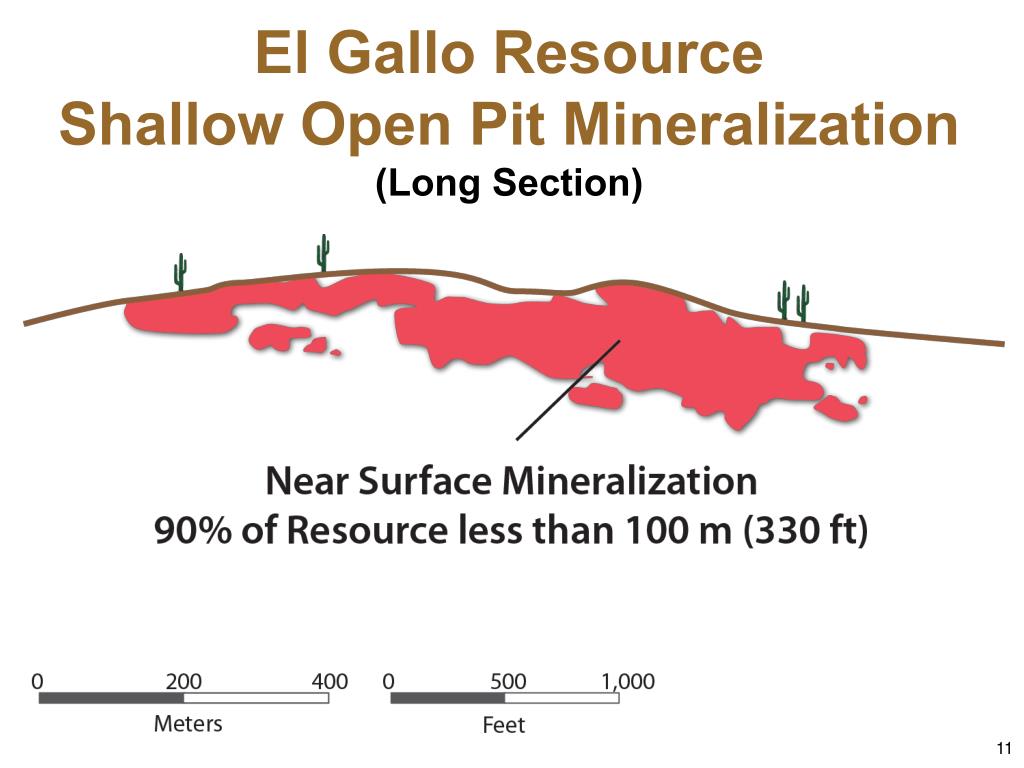 El Gallo Resource
Shallow Open Pit Mineralization
(Long Section)

Near Surface Mineralization
90% of Resource less than 100 m (330 ft)

0 200 400
Meters

0 500 1,000
Feet

11